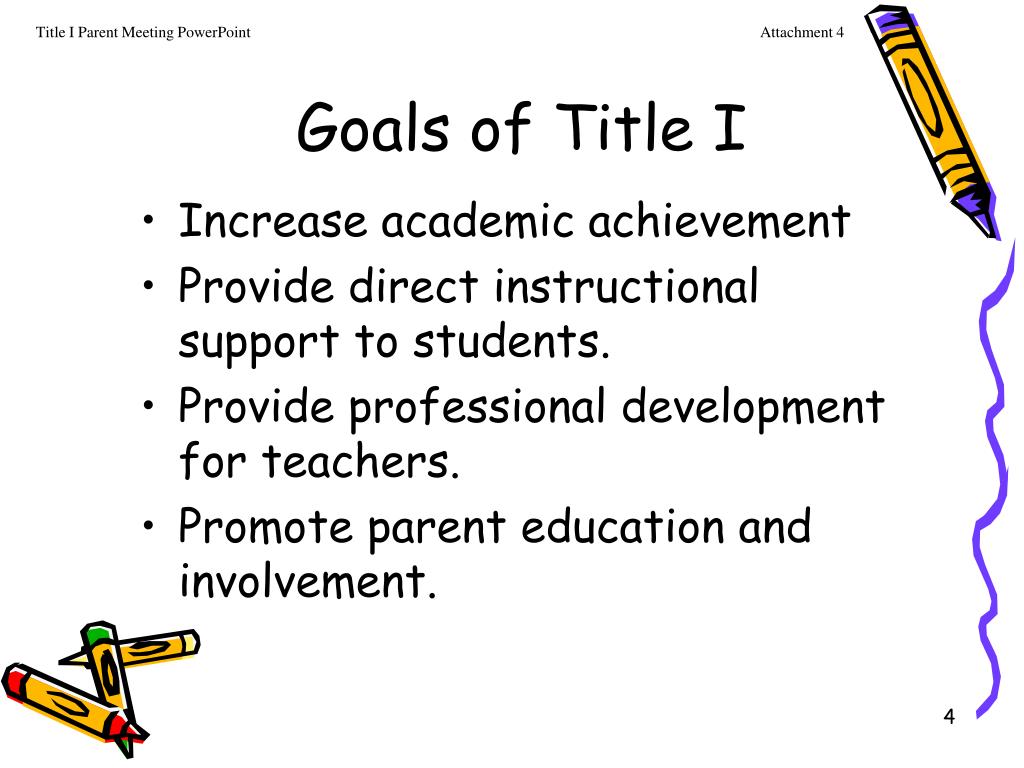 Title I Parent Meeting PowerPoint

Attachment 4

Goals of Title I

• Increase academic achievement
• Provide direct instructional support to students.
• Provide professional development for teachers.
• Promote parent education and involvement.

4